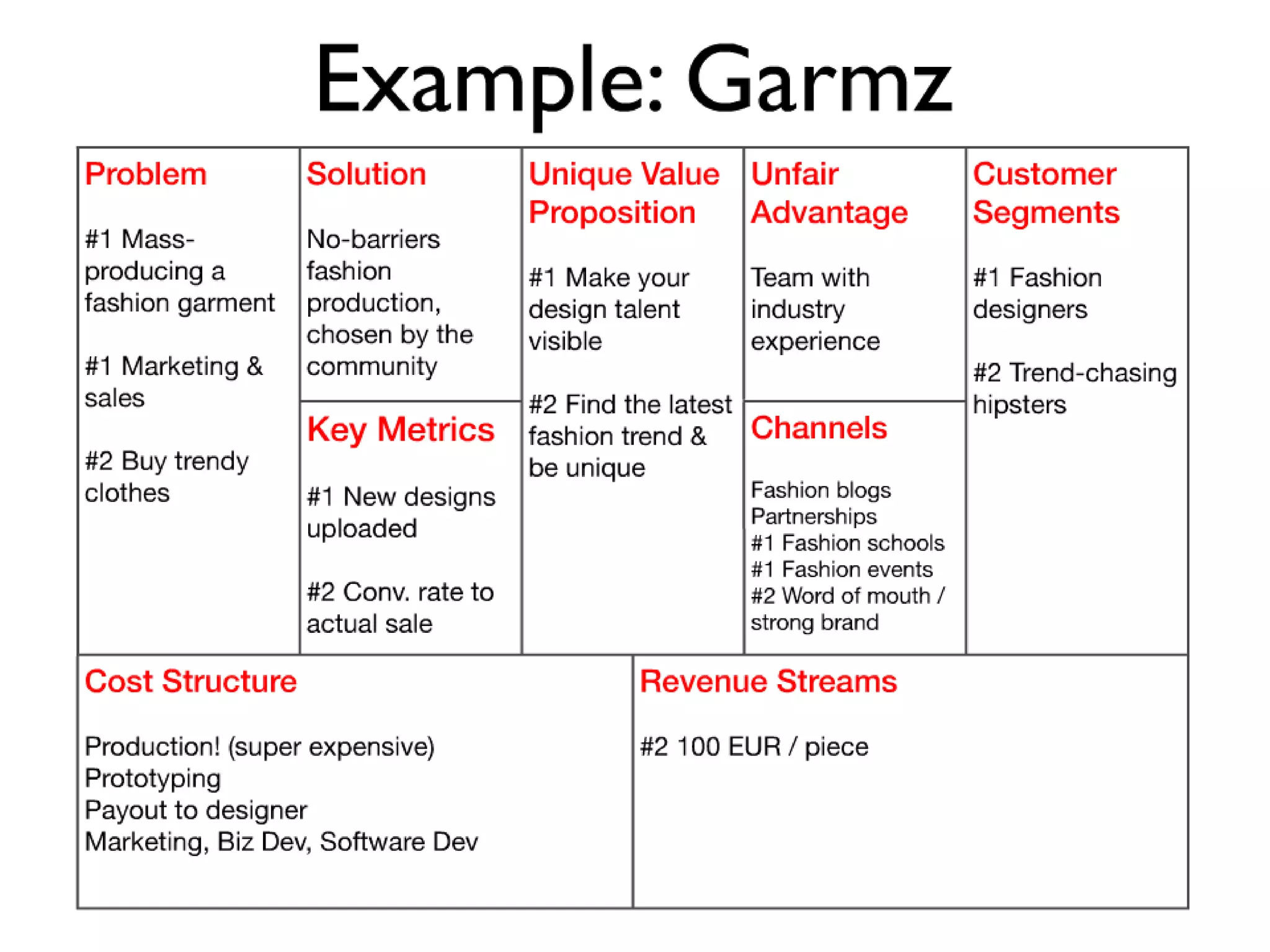 Example: Garmz

Problem

#1 Mass-producing a fashion garment

#1 Marketing & sales

#2 Buy trendy clothes

Solution

No-barriers fashion production, chosen by the community

Key Metrics

#1 New designs uploaded

#2 Conv. rate to actual sale

Unique Value Proposition

#1 Make your design talent visible

#2 Find the latest fashion trend & be unique

Unfair Advantage

Team with industry experience

Channels

Fashion blogs
Partnerships
#1 Fashion schools
#1 Fashion events
#2 Word of mouth / strong brand

Customer Segments

#1 Fashion designers

#2 Trend-chasing hipsters

Cost Structure

Production! (super expensive)
Prototyping
Payout to designer
Marketing, Biz Dev, Software Dev

Revenue Streams

#2 100 EUR / piece